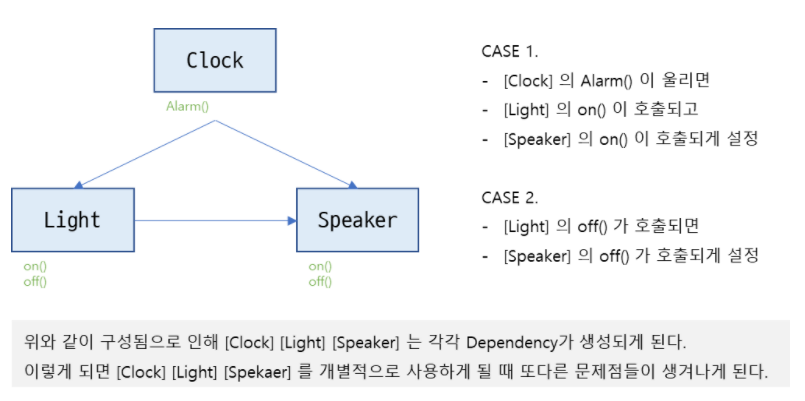 Clock

Alarm()

Light

on()
off()

Speaker

on()
off()

CASE 1.

- [Clock] 의 Alarm() 이 울리면
- [Light] 의 on() 이 호출되고
- [Speaker] 의 on() 이 호출되게 설정

CASE 2.

- [Light] 의 off() 가 호출되면
- [Speaker] 의 off() 가 호출되게 설정

위와 같이 구성됨으로 인해 [Clock] [Light] [Speaker] 는 각각 Dependency가 생성되게 된다.
이렇게 되면 [Clock] [Light] [Spekaer] 를 개별적으로 사용하게 될 때 또다른 문제점들이 생겨나게 된다.